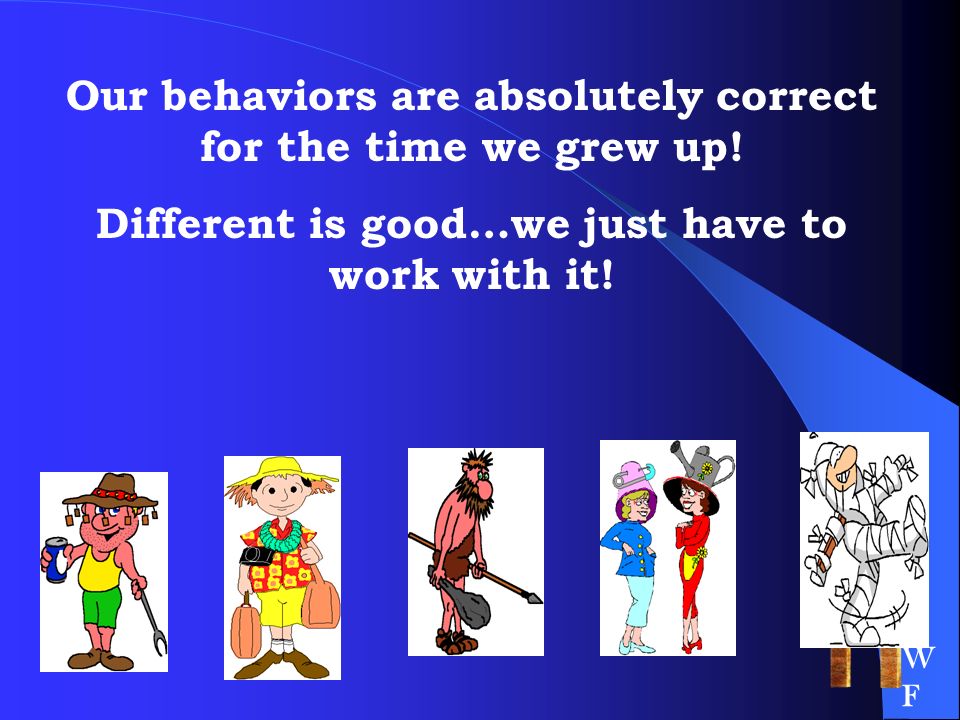 Our behaviors are absolutely correct for the time we grew up!

Different is good…we just have to work with it!

W
F